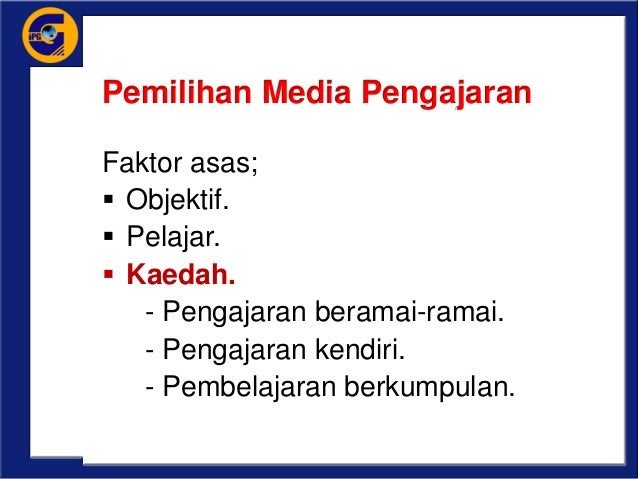 IPG

Pemilihan Media Pengajaran

Faktor asas;
▪ Objektif.
▪ Pelajar.
▪ Kaedah.
- Pengajaran beramai-ramai.
- Pengajaran kendiri.
- Pembelajaran berkumpulan.